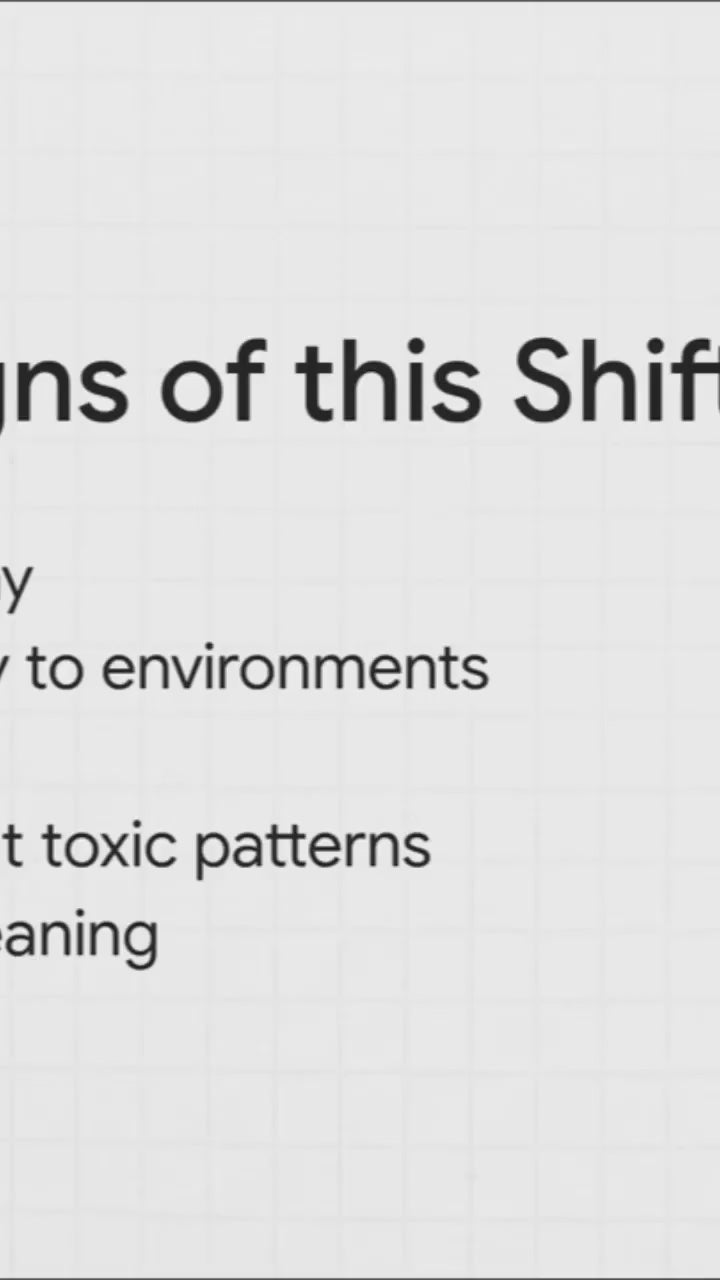 gns of this Shif

y
y to environments

t toxic patterns
eaning